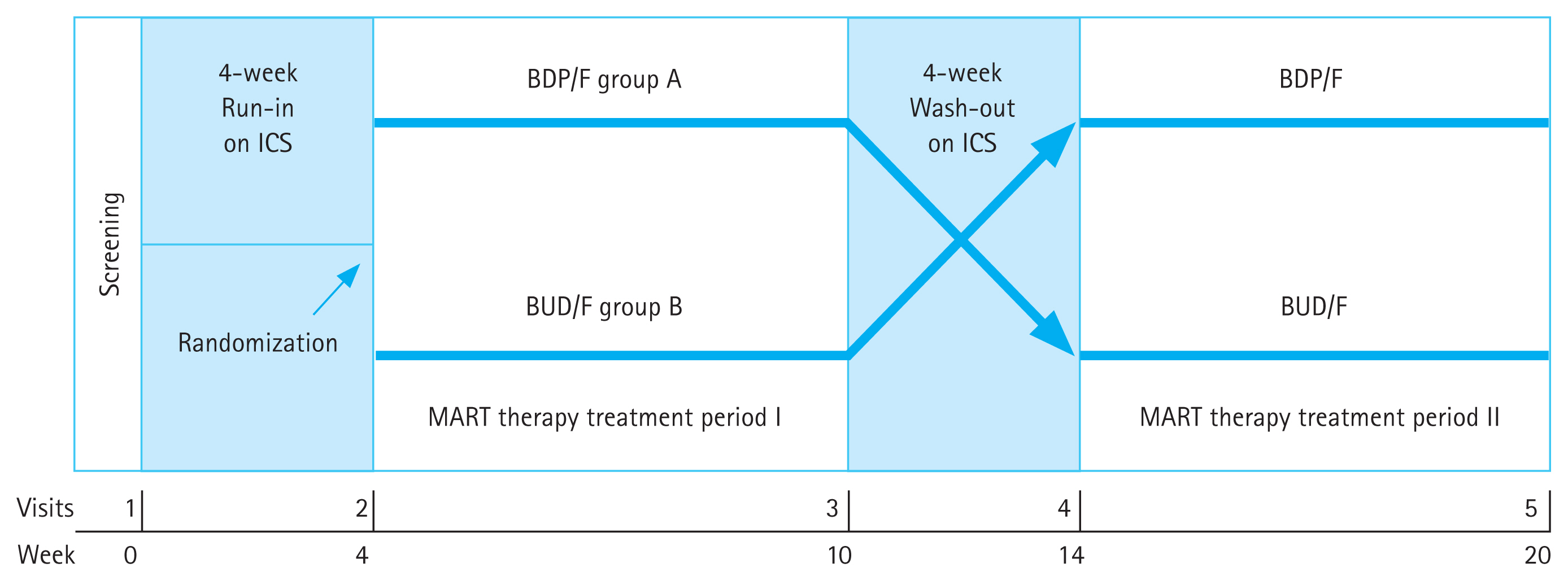 Screening

4-week
Run-in
on ICS

Randomization

BDP/F group A

BUD/F group B

MART therapy treatment period I

4-week
Wash-out
on ICS

BDP/F

BUD/F

MART therapy treatment period II

Visits 1 2 3 4 5

Week 0 4 10 14 20